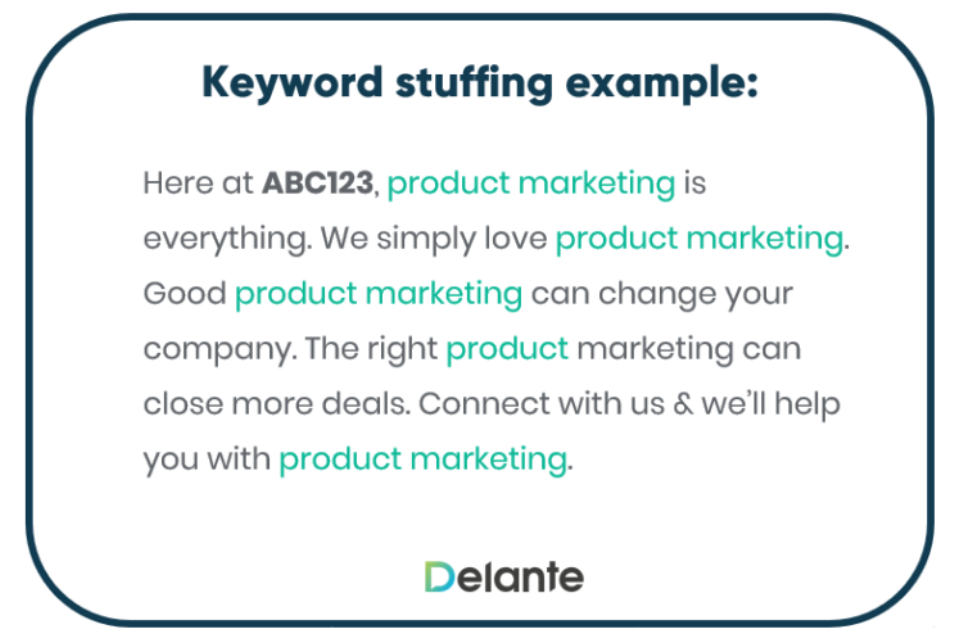 Keyword stuffing example:

Here at ABC123, product marketing is everything. We simply love product marketing. Good product marketing can change your company. The right product marketing can close more deals. Connect with us & we'll help you with product marketing.

Delante